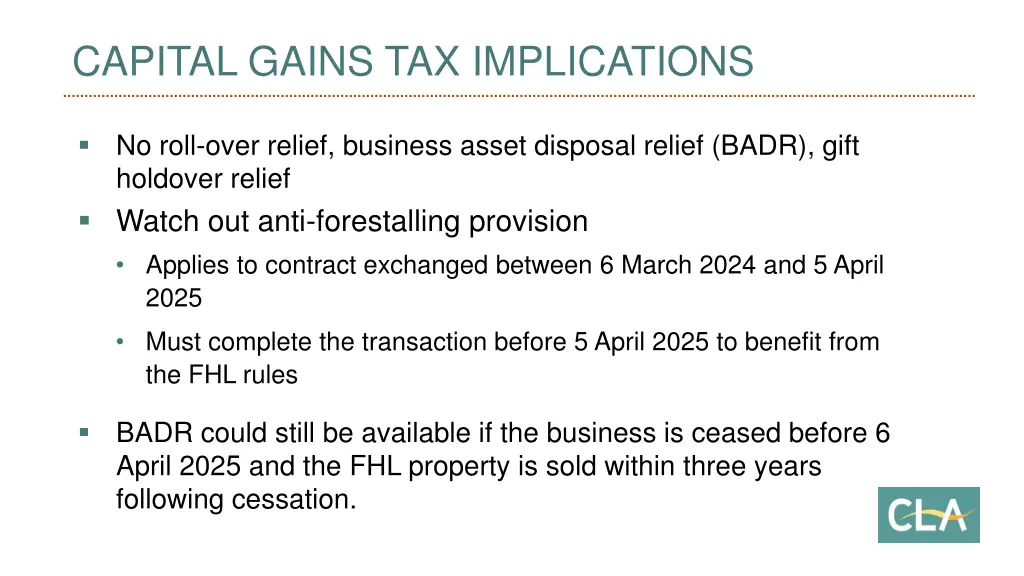 CAPITAL GAINS TAX IMPLICATIONS

▪ No roll-over relief, business asset disposal relief (BADR), gift holdover relief

▪ Watch out anti-forestalling provision

• Applies to contract exchanged between 6 March 2024 and 5 April 2025

• Must complete the transaction before 5 April 2025 to benefit from the FHL rules

▪ BADR could still be available if the business is ceased before 6 April 2025 and the FHL property is sold within three years following cessation.

CLA